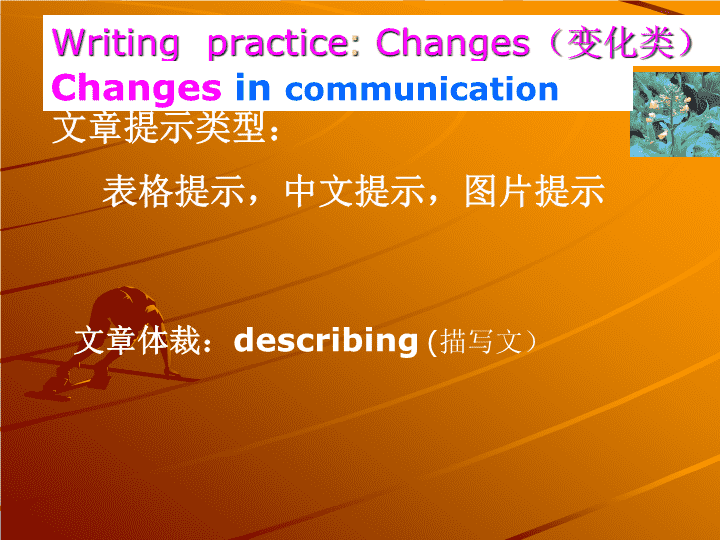 Writing practice: Changes（变化类）
Changes in communication

文章提示类型：

表格提示，中文提示，图片提示

文章体裁：describing (描写文）